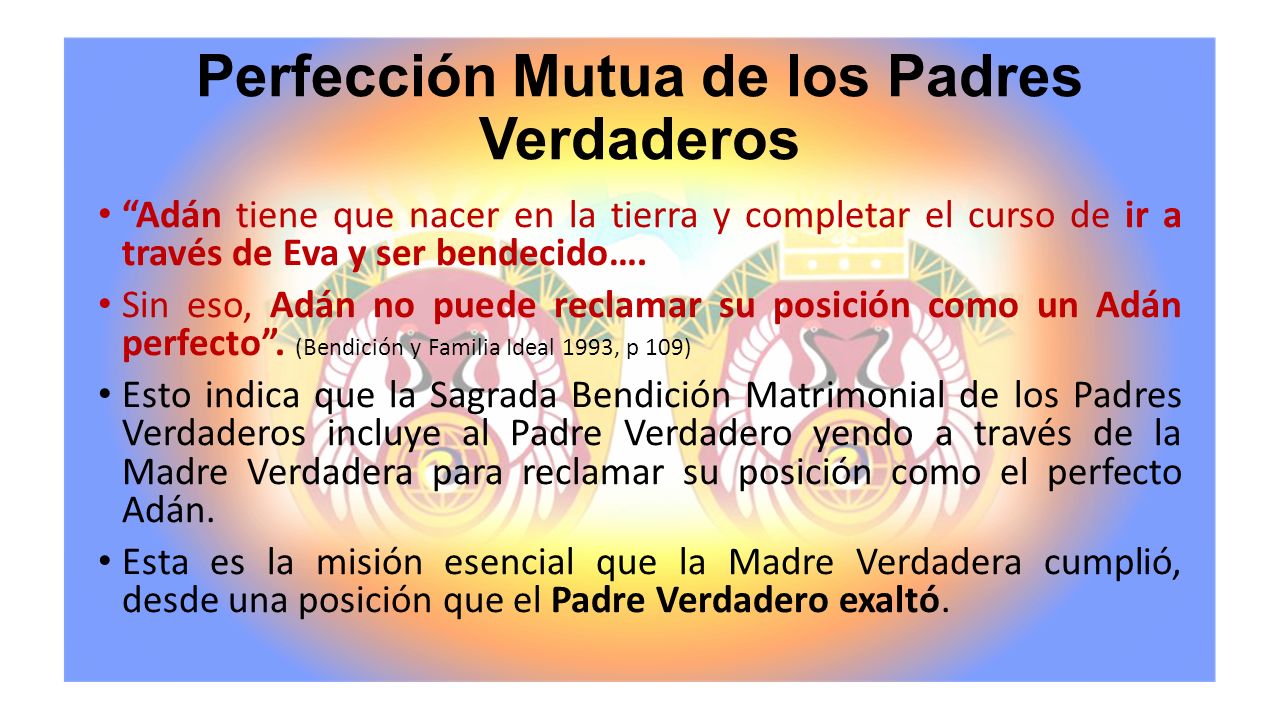 Perfección Mutua de los Padres Verdaderos

• “Adán tiene que nacer en la tierra y completar el curso de ir a través de Eva y ser bendecido….

• Sin eso, Adán no puede reclamar su posición como un Adán perfecto”. (Bendición y Familia Ideal 1993, p 109)

• Esto indica que la Sagrada Bendición Matrimonial de los Padres Verdaderos incluye al Padre Verdadero yendo a través de la Madre Verdadera para reclamar su posición como el perfecto Adán.

• Esta es la misión esencial que la Madre Verdadera cumplió, desde una posición que el Padre Verdadero exaltó.